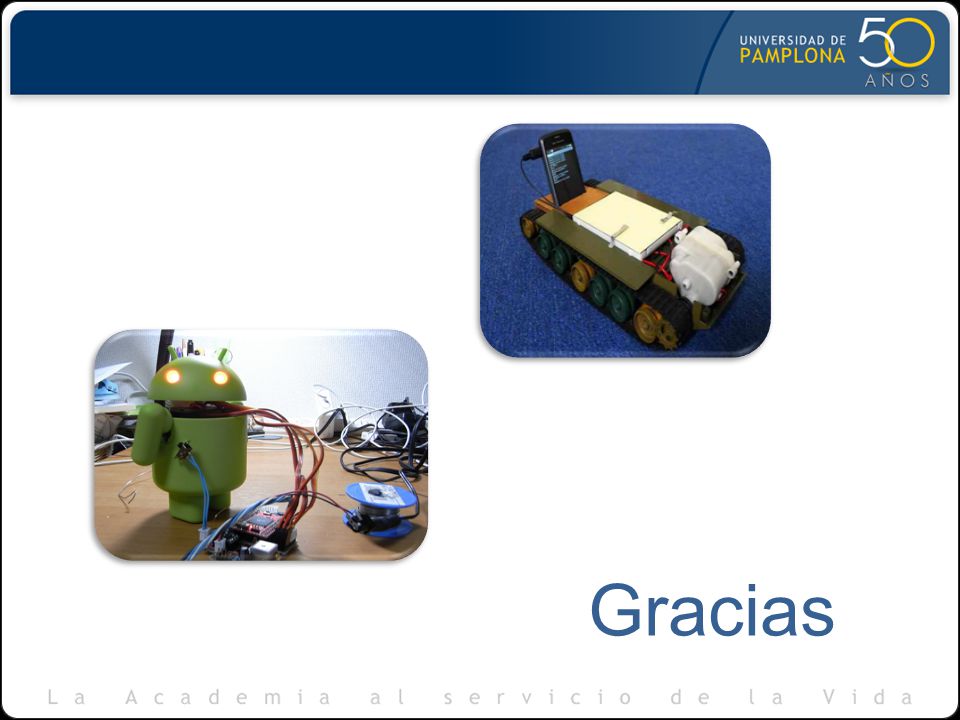 UNIVERSIDAD DE PAMPLONA 50 AÑOS

Gracias

La Academia al servicio de la Vida